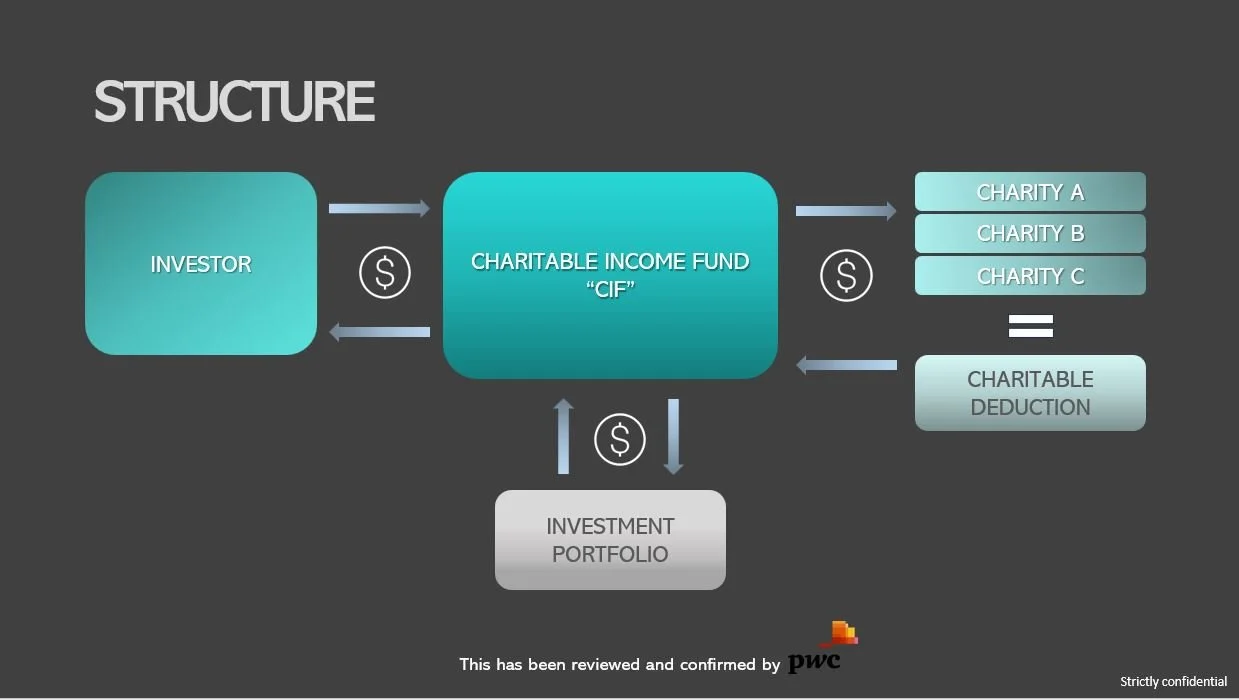 STRUCTURE

INVESTOR

$

CHARITABLE INCOME FUND "CIF"

$

CHARITY A

CHARITY B

CHARITY C

=

CHARITABLE DEDUCTION

$

INVESTMENT PORTFOLIO

This has been reviewed and confirmed by pwc

Strictly confidential